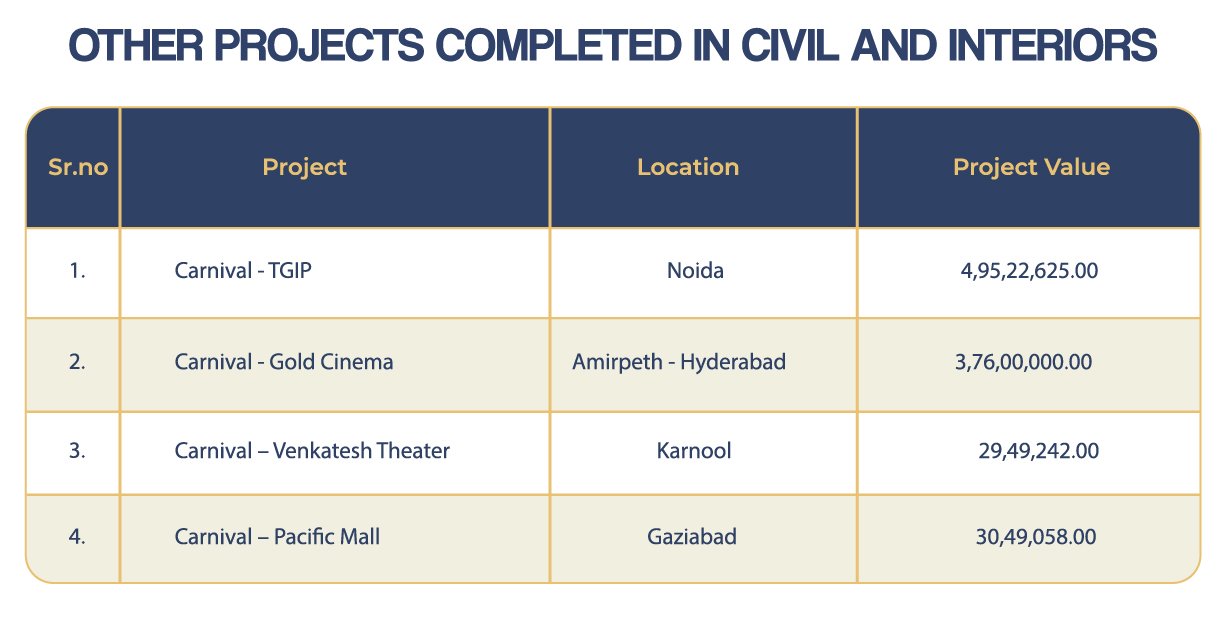 OTHER PROJECTS COMPLETED IN CIVIL AND INTERIORS

| Sr.no | Project | Location | Project Value |
|---|---|---|---|
| 1. | Carnival - TGIP | Noida | 4,95,22,625.00 |
| 2. | Carnival - Gold Cinema | Amirpeth - Hyderabad | 3,76,00,000.00 |
| 3. | Carnival – Venkatesh Theater | Karnool | 29,49,242.00 |
| 4. | Carnival – Pacific Mall | Gaziabad | 30,49,058.00 |